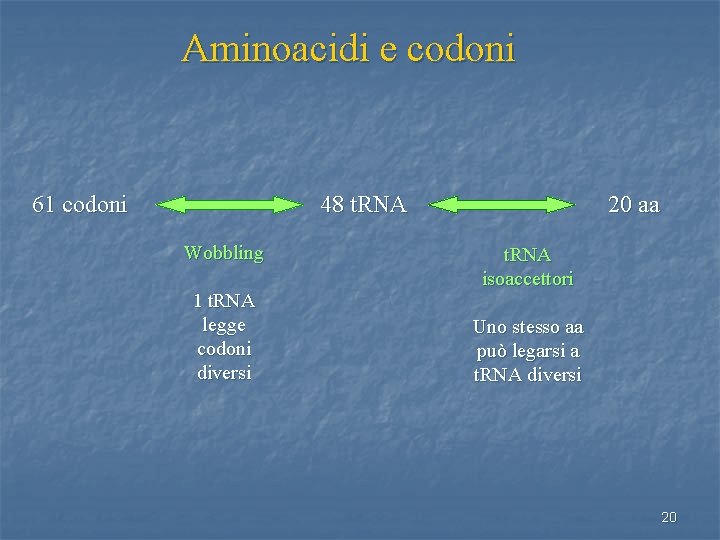 Aminoacidi e codoni

61 codoni

48 tRNA

20 aa

Wobbling

1 tRNA legge codoni diversi

tRNA isoaccettori

Uno stesso aa può legarsi a tRNA diversi

20